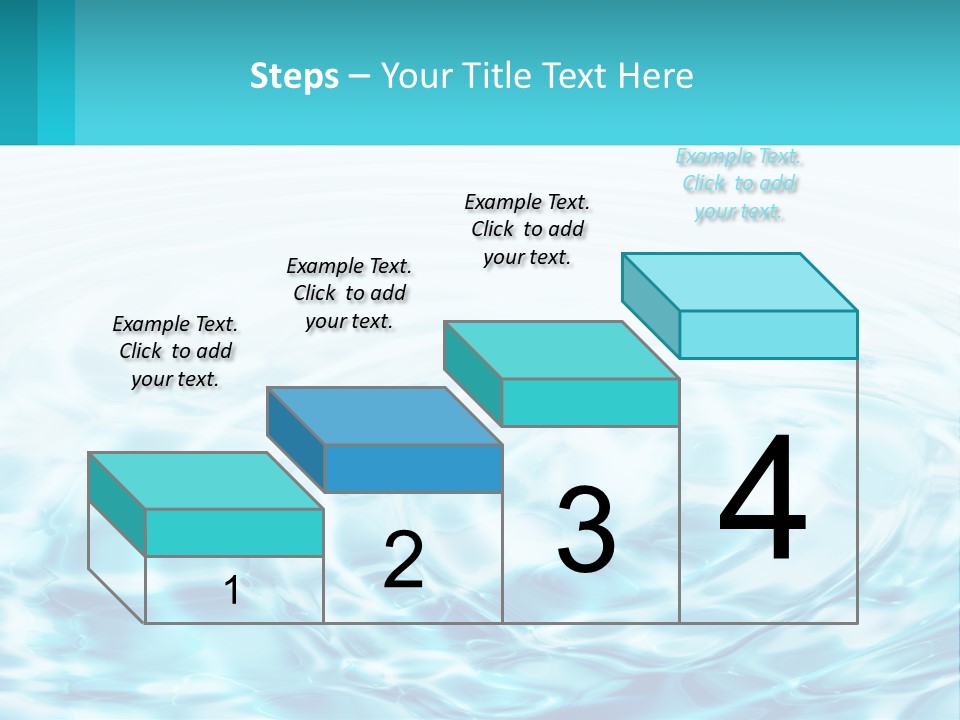 Steps – Your Title Text Here

Example Text. Click to add your text.

Example Text. Click to add your text.

Example Text. Click to add your text.

Example Text. Click to add your text.

1

2

3

4